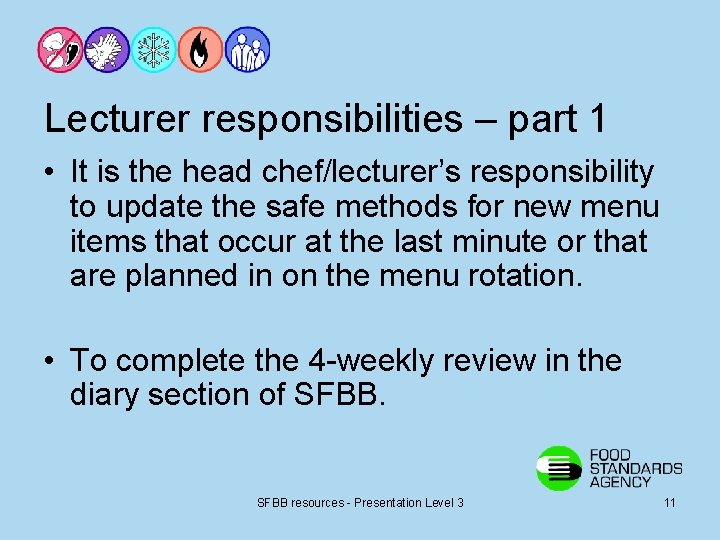 Lecturer responsibilities – part 1

• It is the head chef/lecturer’s responsibility to update the safe methods for new menu items that occur at the last minute or that are planned in on the menu rotation.

• To complete the 4-weekly review in the diary section of SFBB.

FOOD STANDARDS AGENCY

SFBB resources - Presentation Level 3

11